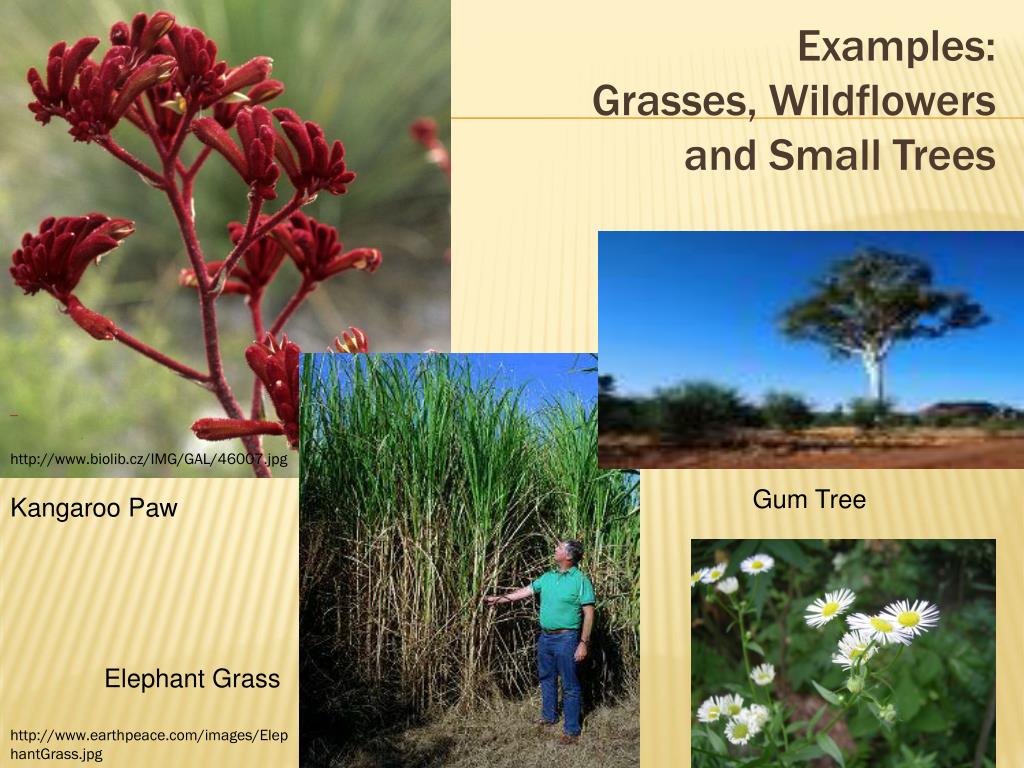 Examples:
Grasses, Wildflowers and Small Trees

http://www.biolib.cz/IMG/GAL/46007.jpg

Kangaroo Paw

Gum Tree

Elephant Grass

http://www.earthpeace.com/images/ElephantGrass.jpg